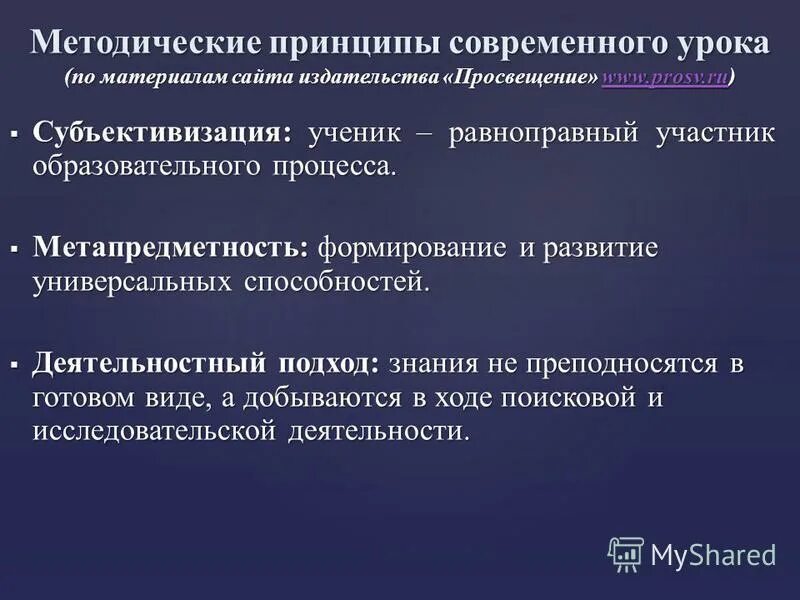 Методические принципы современного урока
(по материалам сайта издательства «Просвещение» www.prosv.ru)

▪ Субъективизация: ученик – равноправный участник образовательного процесса.

▪ Метапредметность: формирование и развитие универсальных способностей.

▪ Деятельностный подход: знания не преподносятся в готовом виде, а добываются в ходе поисковой и исследовательской деятельности.

MyShared